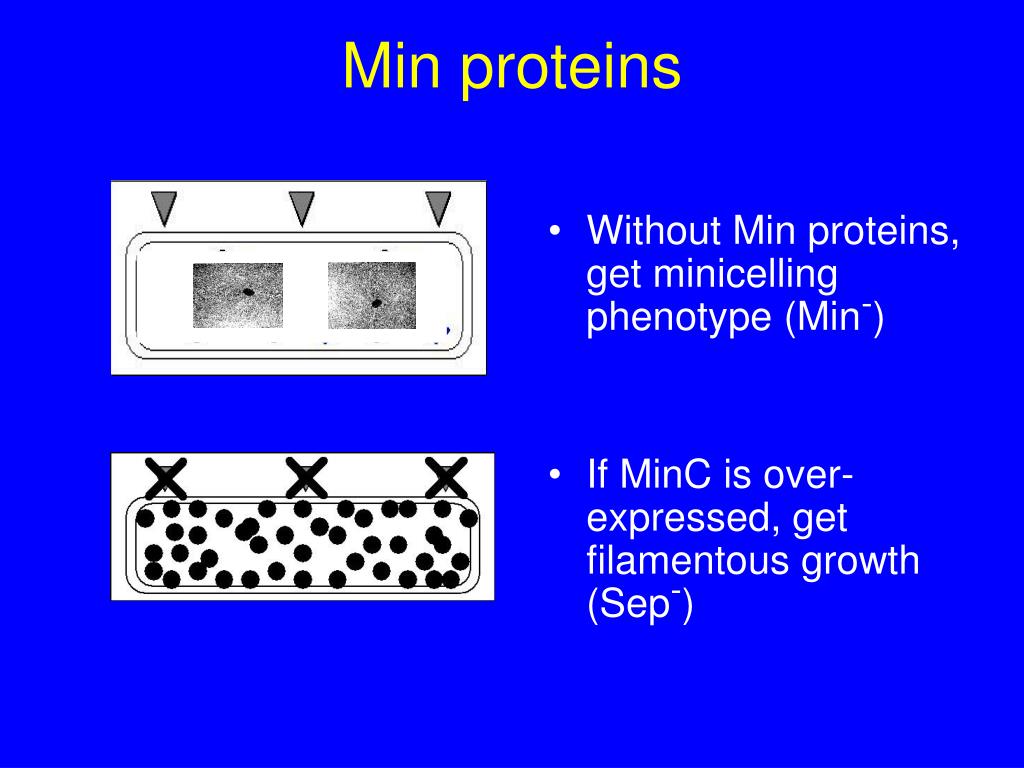 Min proteins

• Without Min proteins, get minicelling phenotype (Min$^-$)

• If MinC is over-expressed, get filamentous growth (Sep$^-$)